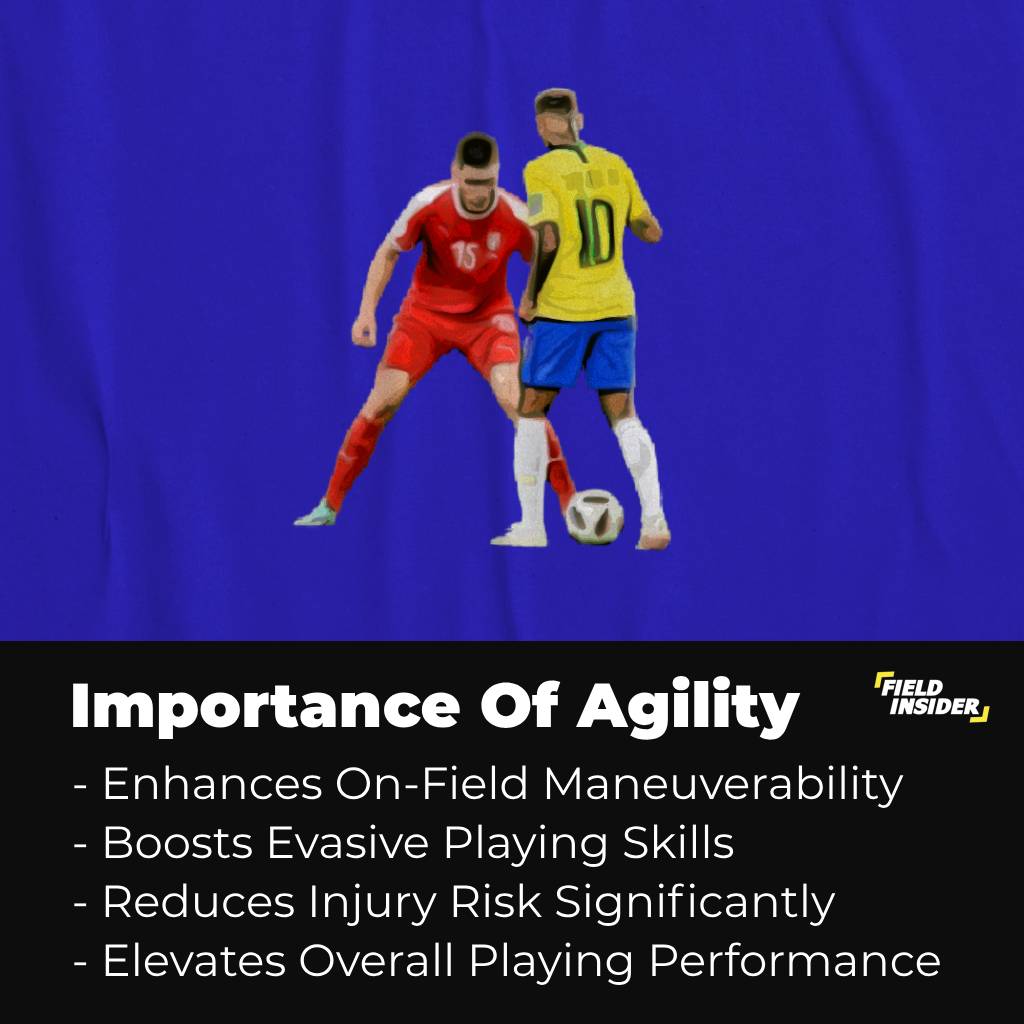 15
10

Importance Of Agility

FIELD INSIDER

- Enhances On-Field Maneuverability
- Boosts Evasive Playing Skills
- Reduces Injury Risk Significantly
- Elevates Overall Playing Performance